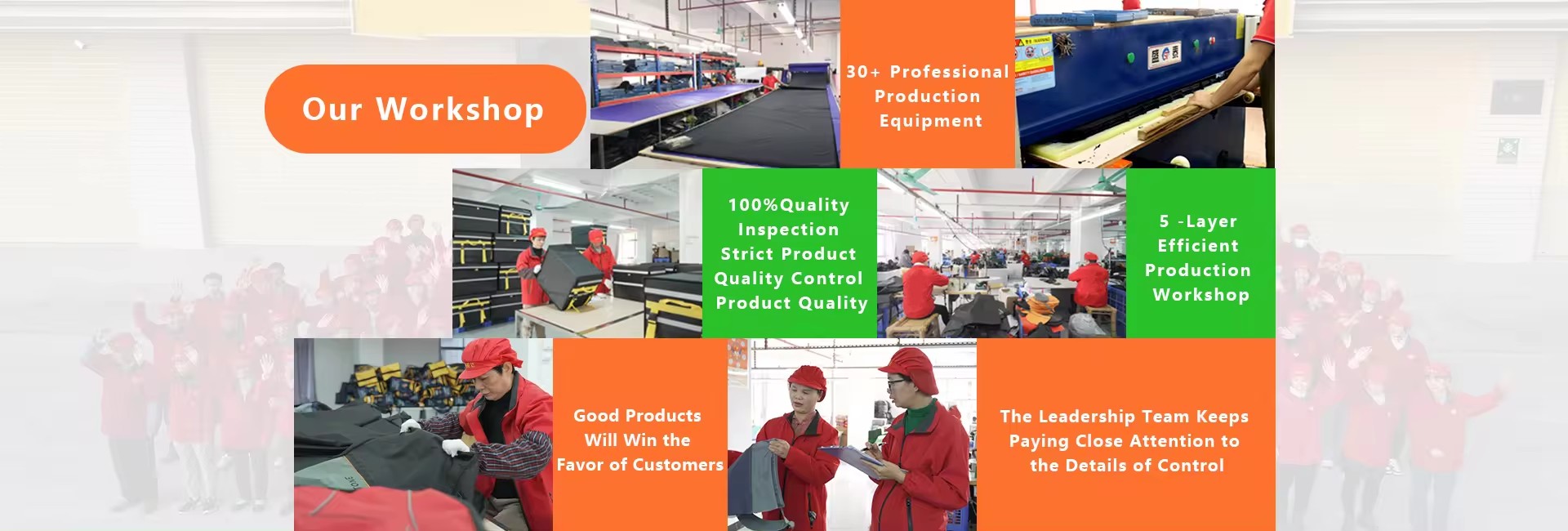 Our Workshop

30+ Professional Production Equipment

100%Quality Inspection Strict Product Quality Control Product Quality

5 -Layer Efficient Production Workshop

Good Products Will Win the Favor of Customers

The Leadership Team Keeps Paying Close Attention to the Details of Control